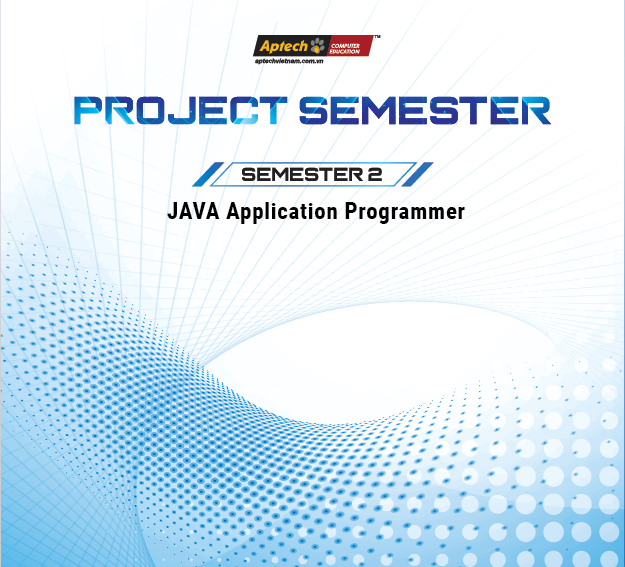 Aptech COMPUTER EDUCATION ™
aptechvietnam.com.vn

PROJECT SEMESTER

SEMESTER 2

JAVA Application Programmer